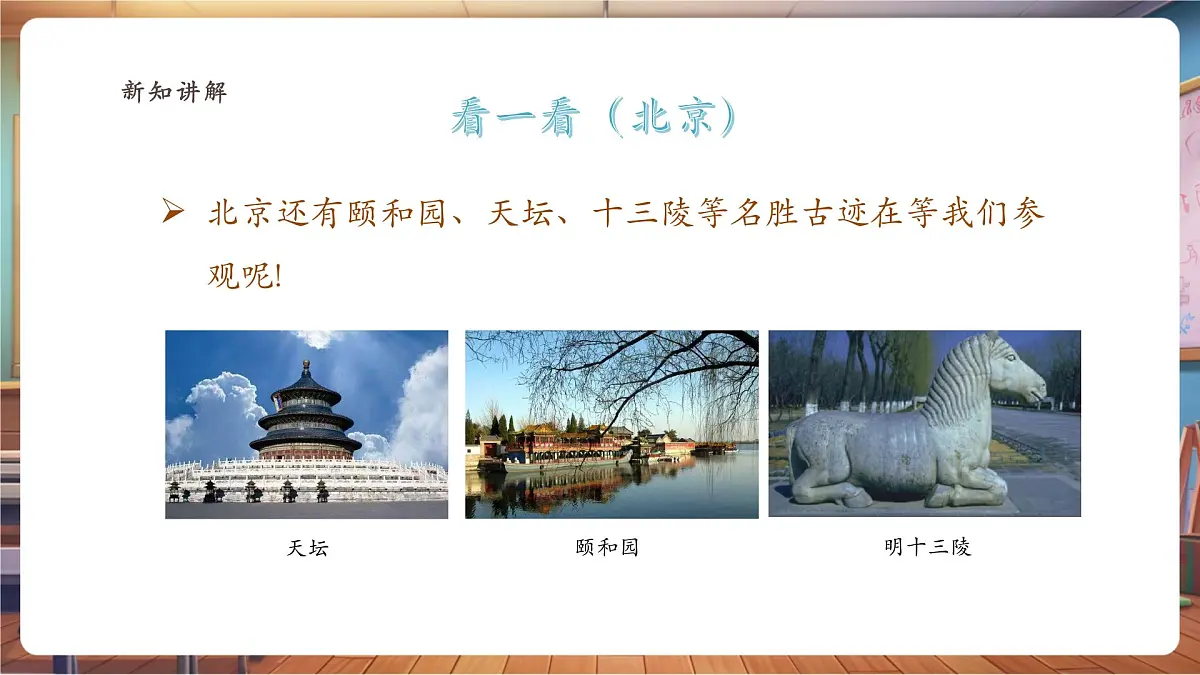 新知讲解

看一看（北京）

➢ 北京还有颐和园、天坛、十三陵等名胜古迹在等我们参观呢!

天坛

颐和园

明十三陵